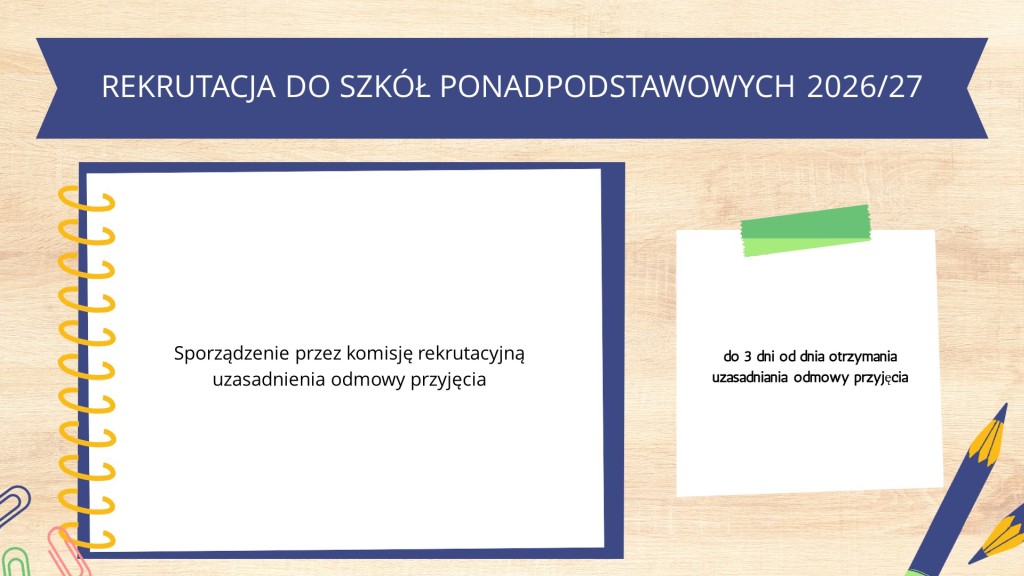 REKRUTACJA DO SZKÓŁ PONADPODSTAWOWYCH 2026/27

Sporządzenie przez komisję rekrutacyjną uzasadnienia odmowy przyjęcia

do 3 dni od dnia otrzymania uzasadniania odmowy przyjęcia